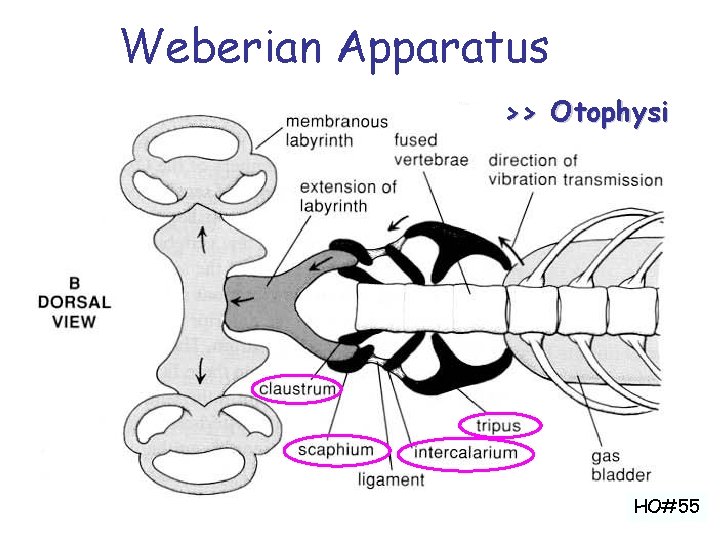 Weberian Apparatus

>> Otophysi

membranous labyrinth

fused vertebrae

direction of vibration transmission

extension of labyrinth

B
DORSAL
VIEW

claustrum

scaphium

ligament

intercalarium

tripus

gas bladder

HO#55